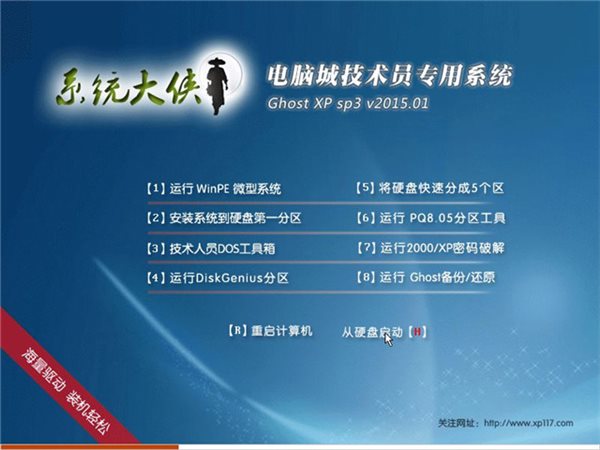 系统大侠

电脑城技术员专用系统
Ghost XP sp3 v2015.01

【1】运行 WinPE 微型系统

【2】安装系统到硬盘第一分区

【3】技术人员DOS工具箱

【4】运行DiskGenius分区

【5】将硬盘快速分成5个区

【6】运行 PQ8.05分区工具

【7】运行2000/XP密码破解

【8】运行 Ghost备份/还原

【R】重启计算机

从硬盘启动【H】

海量驱动 装机轻松

关注网址：http://www.xp117.com